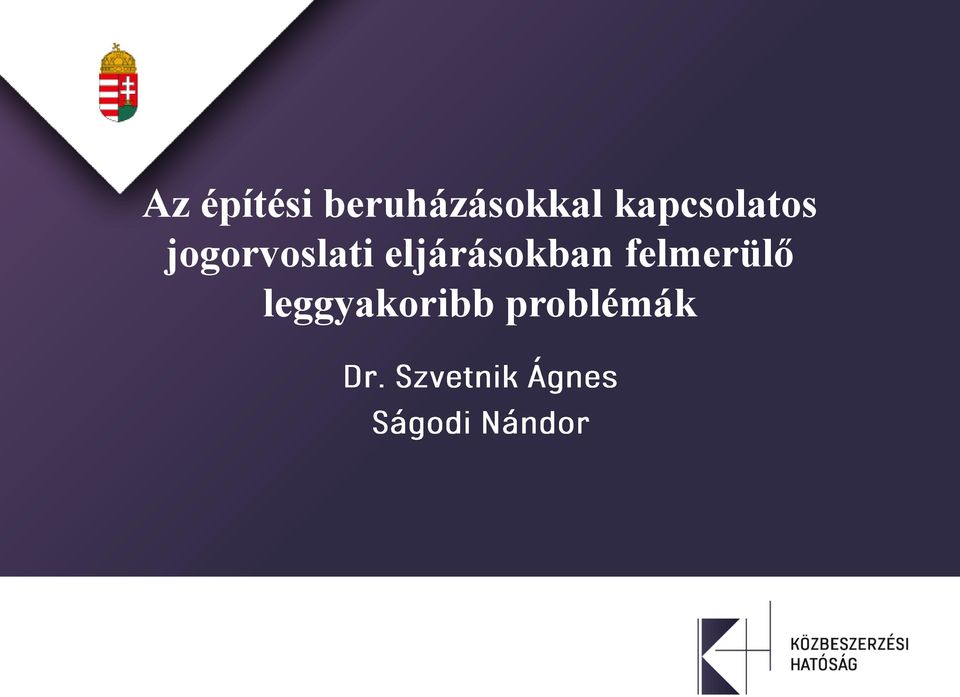 Az építési beruházásokkal kapcsolatos jogorvoslati eljárásokban felmerülő leggyakoribb problémák

Dr. Szvetnik Ágnes
Ságodi Nándor

KÖZBESZERZÉSI HATÓSÁG